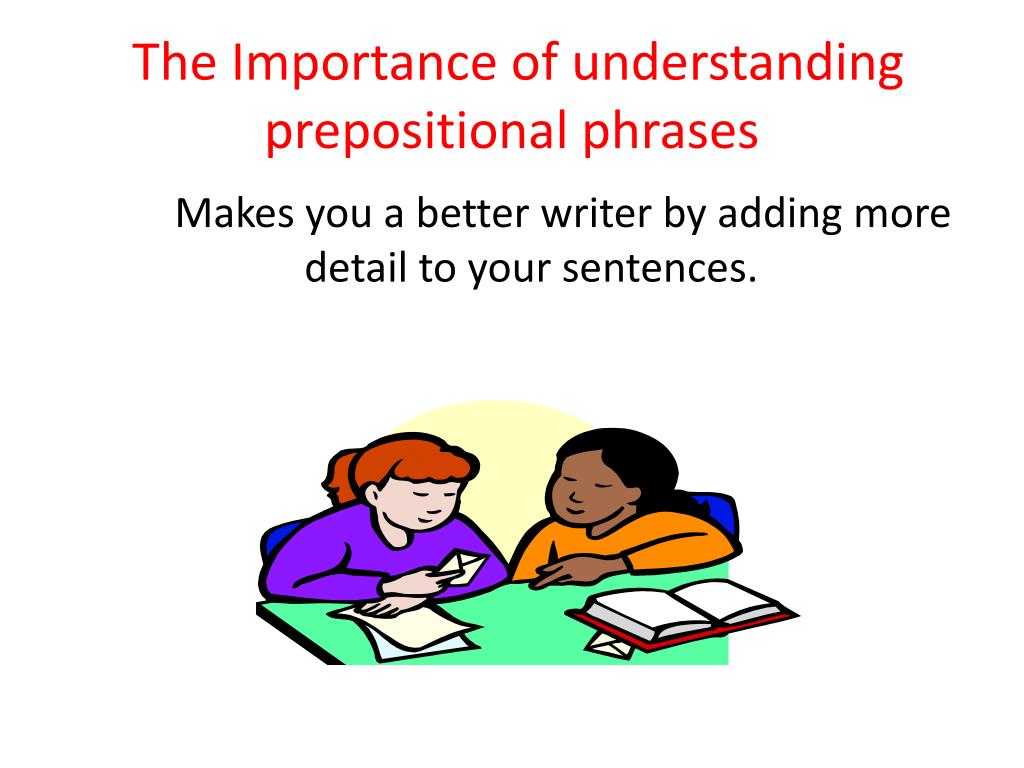 The Importance of understanding prepositional phrases

Makes you a better writer by adding more detail to your sentences.